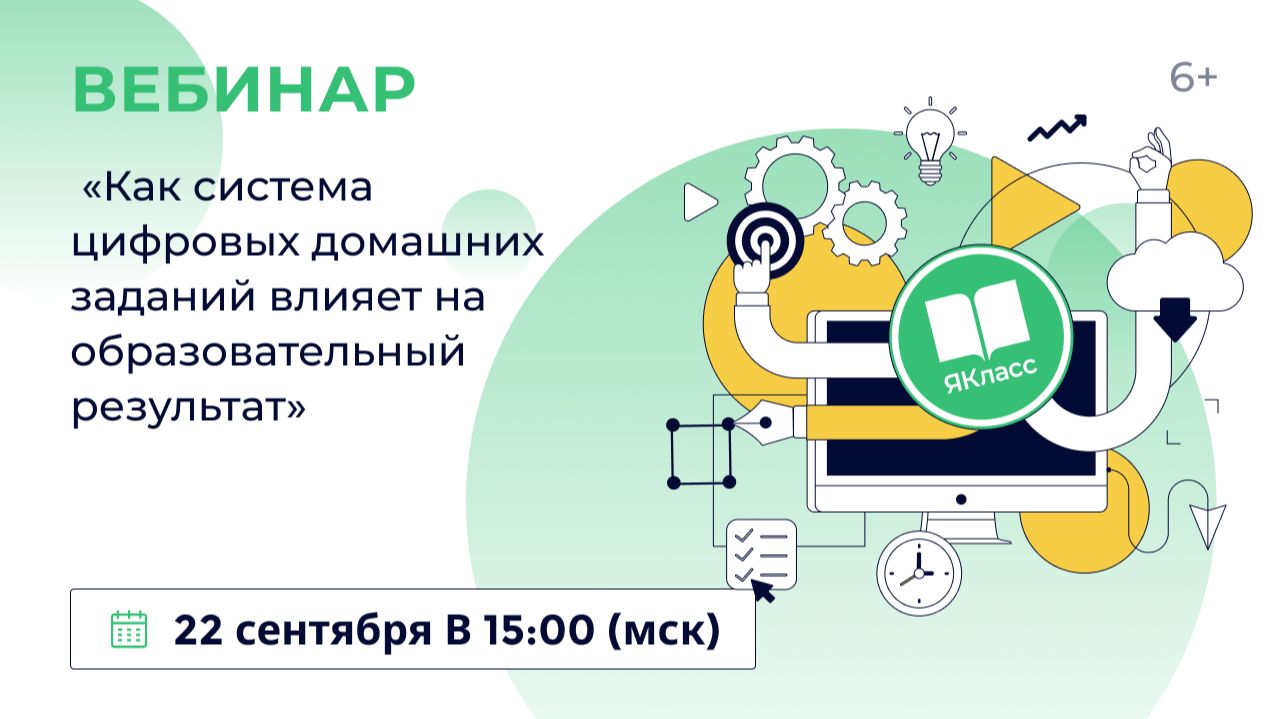 ВЕБИНАР

6+

«Как система цифровых домашних заданий влияет на образовательный результат»

ЯКласс

22 сентября В 15:00 (мск)